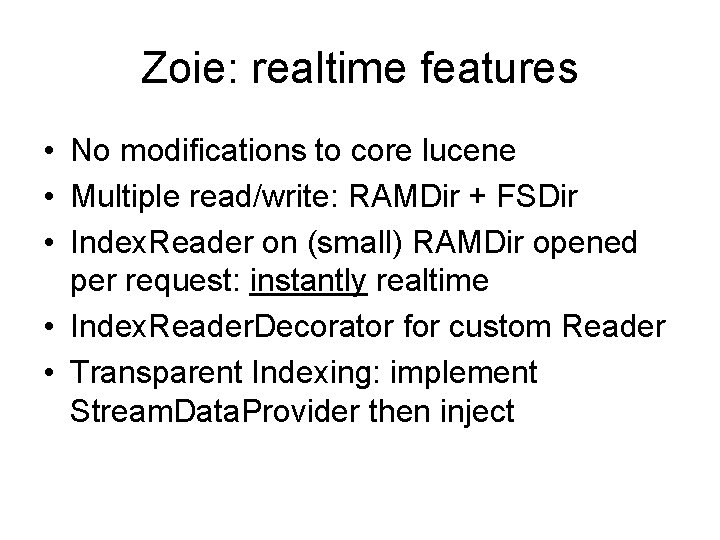 Zoie: realtime features

• No modifications to core lucene
• Multiple read/write: RAMDir + FSDir
• IndexReader on (small) RAMDir opened per request: instantly realtime
• IndexReaderDecorator for custom Reader
• Transparent Indexing: implement StreamDataProvider then inject